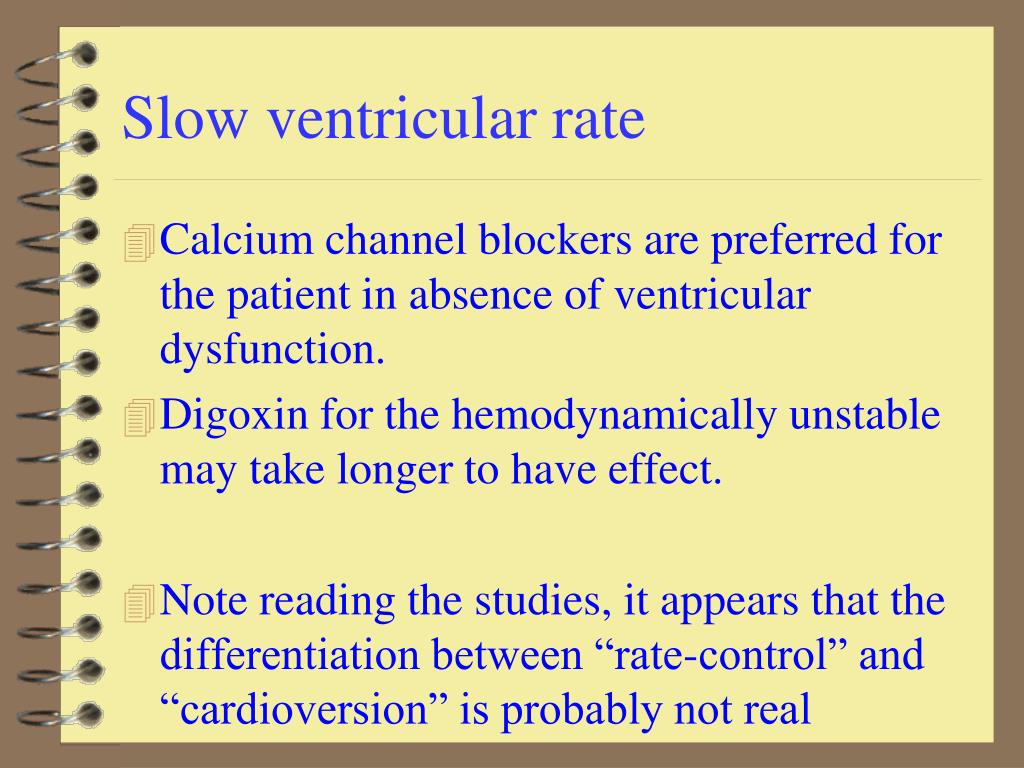 Slow ventricular rate

Calcium channel blockers are preferred for the patient in absence of ventricular dysfunction.

Digoxin for the hemodynamically unstable may take longer to have effect.

Note reading the studies, it appears that the differentiation between “rate-control” and “cardioversion” is probably not real